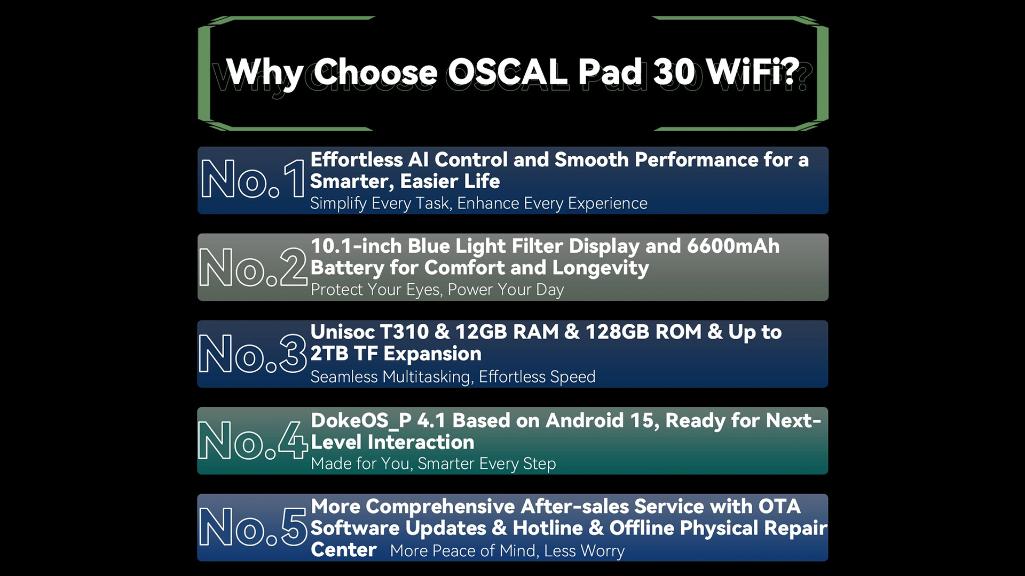 Why Choose OSCAL Pad 30 WiFi?

No.1 Effortless AI Control and Smooth Performance for a Smarter, Easier Life
Simplify Every Task, Enhance Every Experience

No.2 10.1-inch Blue Light Filter Display and 6600mAh Battery for Comfort and Longevity
Protect Your Eyes, Power Your Day

No.3 Unisoc T310 & 12GB RAM & 128GB ROM & Up to 2TB TF Expansion
Seamless Multitasking, Effortless Speed

No.4 DokeOS_P 4.1 Based on Android 15, Ready for Next-Level Interaction
Made for You, Smarter Every Step

No.5 More Comprehensive After-sales Service with OTA Software Updates & Hotline & Offline Physical Repair Center More Peace of Mind, Less Worry